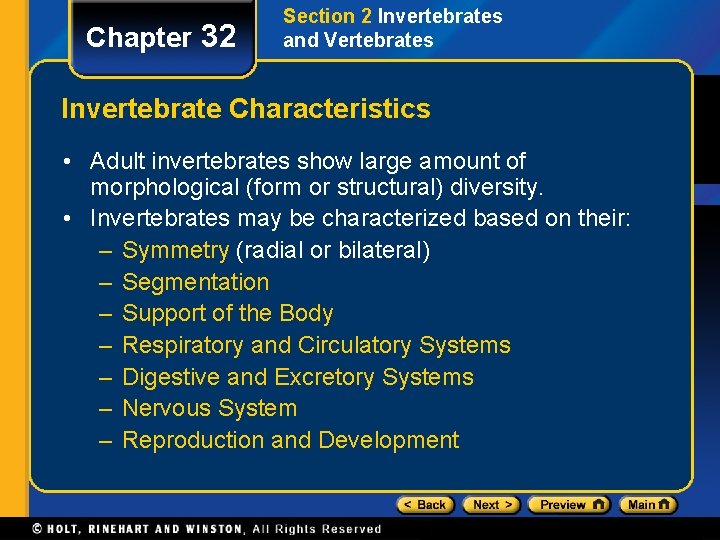 Chapter 32

Section 2 Invertebrates and Vertebrates

Invertebrate Characteristics

• Adult invertebrates show large amount of morphological (form or structural) diversity.
• Invertebrates may be characterized based on their:
– Symmetry (radial or bilateral)
– Segmentation
– Support of the Body
– Respiratory and Circulatory Systems
– Digestive and Excretory Systems
– Nervous System
– Reproduction and Development

< Back Next > Preview Main

© HOLT, RINEHART AND WINSTON, All Rights Reserved